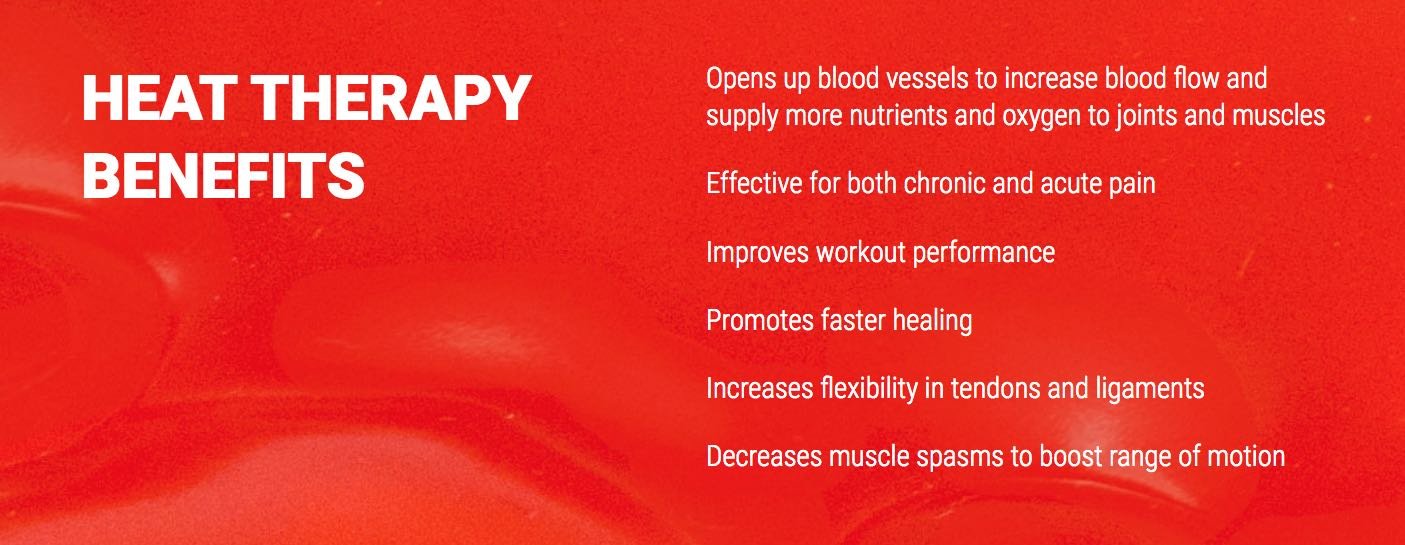 HEAT THERAPY BENEFITS

Opens up blood vessels to increase blood flow and supply more nutrients and oxygen to joints and muscles

Effective for both chronic and acute pain

Improves workout performance

Promotes faster healing

Increases flexibility in tendons and ligaments

Decreases muscle spasms to boost range of motion